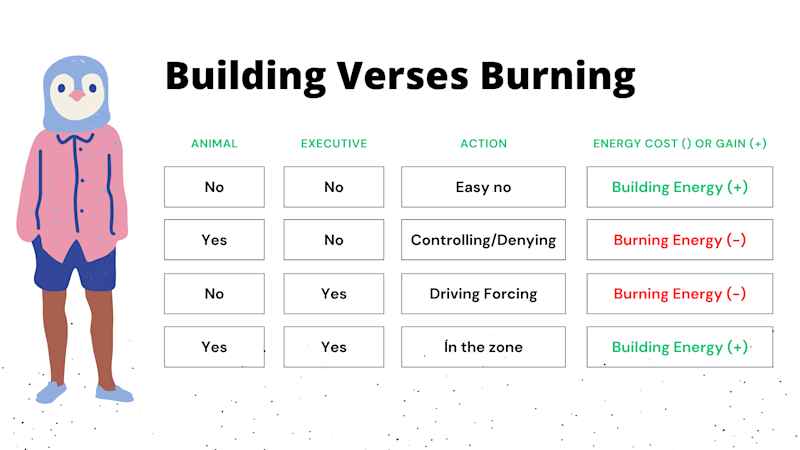 Building Verses Burning

| ANIMAL | EXECUTIVE | ACTION | ENERGY COST () OR GAIN (+) |
|---|---|---|---|
| No | No | Easy no | Building Energy (+) |
| Yes | No | Controlling/Denying | Burning Energy (-) |
| No | Yes | Driving Forcing | Burning Energy (-) |
| Yes | Yes | In the zone | Building Energy (+) |